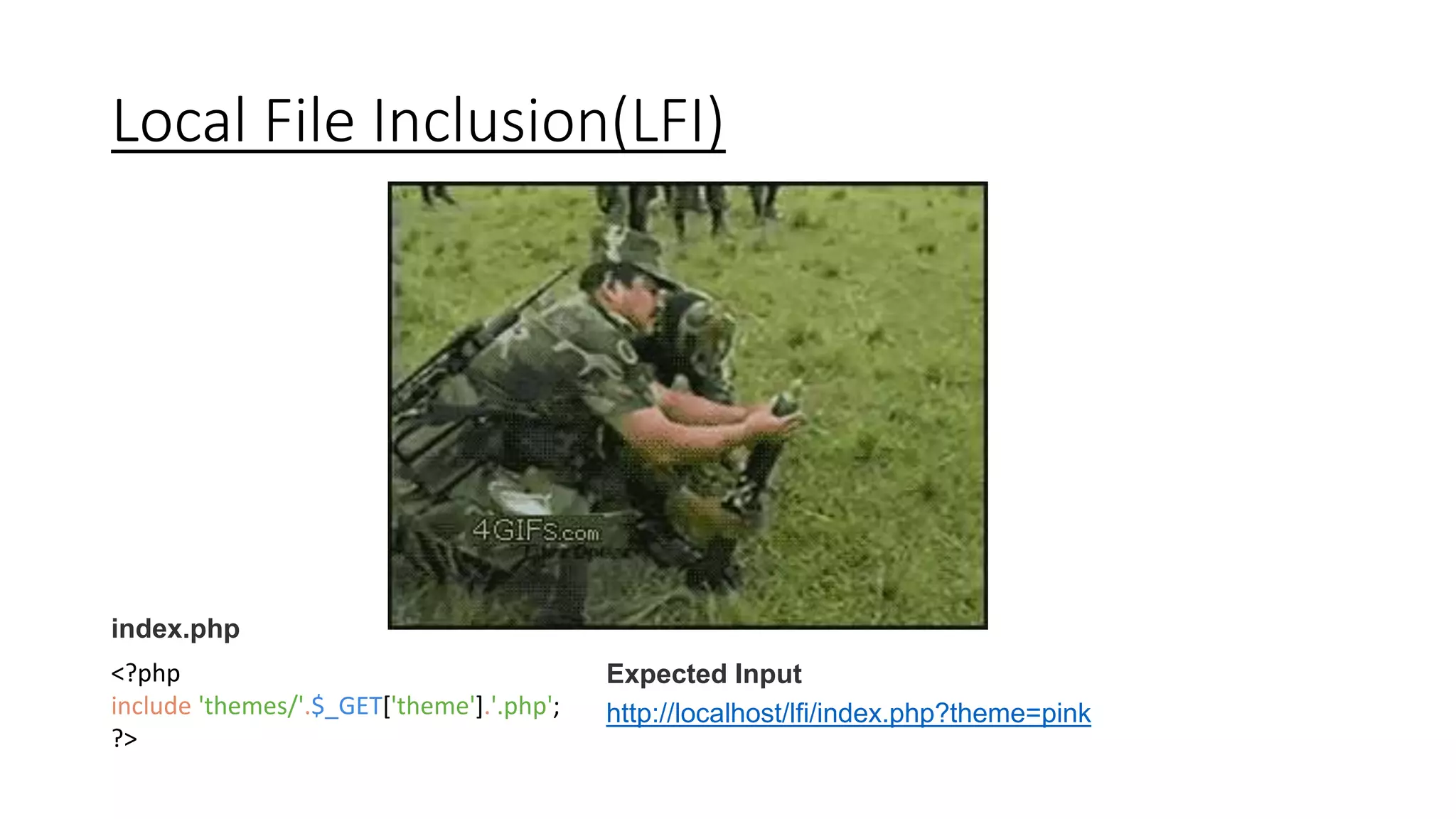 Local File Inclusion(LFI)

4GIFS.com

index.php

<?php
include 'themes/'.$_GET['theme'].'.php';
?>

Expected Input

http://localhost/lfi/index.php?theme=pink